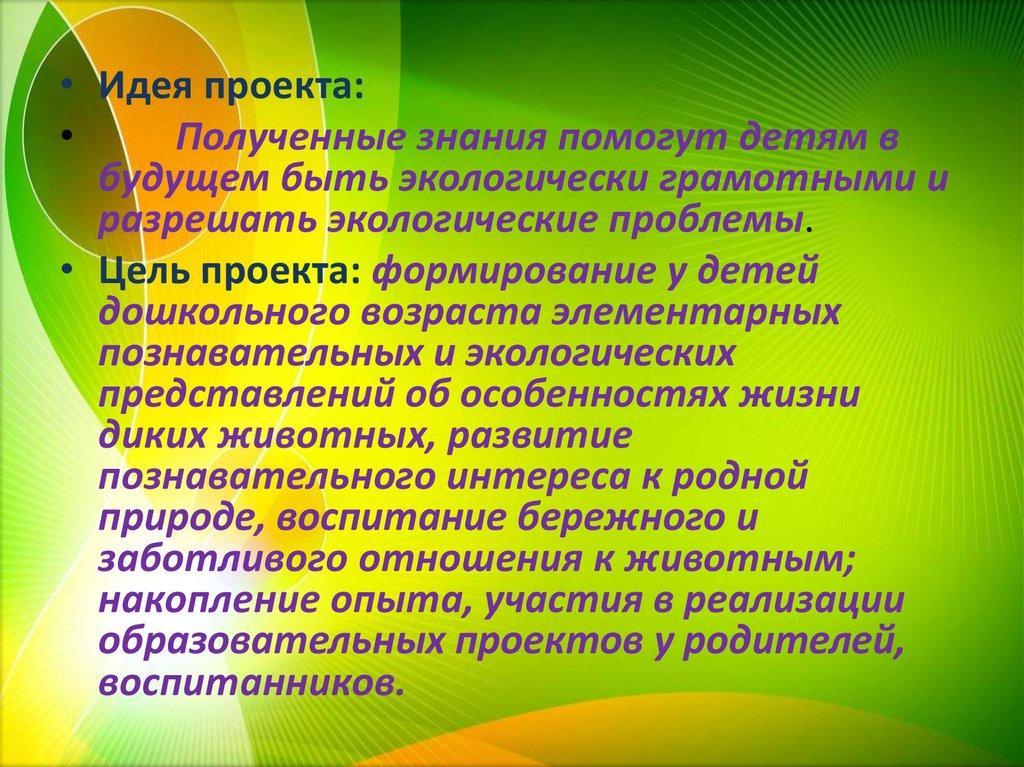 • Идея проекта:
• Полученные знания помогут детям в будущем быть экологически грамотными и разрешать экологические проблемы.
• Цель проекта: формирование у детей дошкольного возраста элементарных познавательных и экологических представлений об особенностях жизни диких животных, развитие познавательного интереса к родной природе, воспитание бережного и заботливого отношения к животным; накопление опыта, участия в реализации образовательных проектов у родителей, воспитанников.